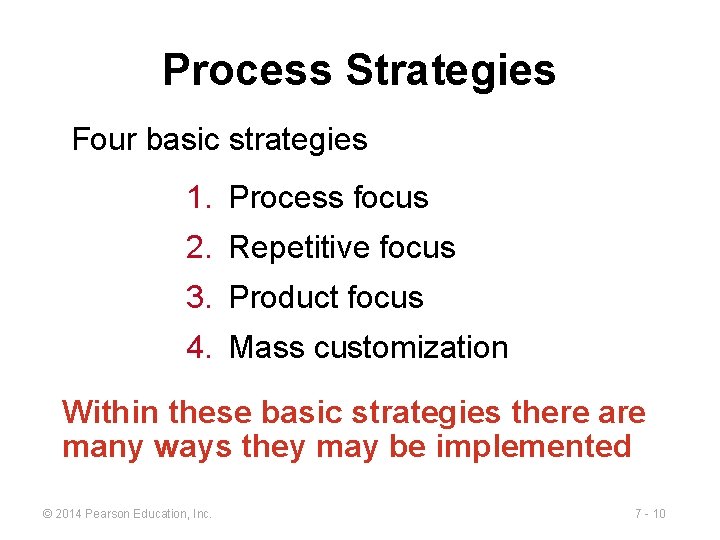 Process Strategies

Four basic strategies

1. Process focus
2. Repetitive focus
3. Product focus
4. Mass customization

Within these basic strategies there are many ways they may be implemented

© 2014 Pearson Education, Inc.

7 - 10